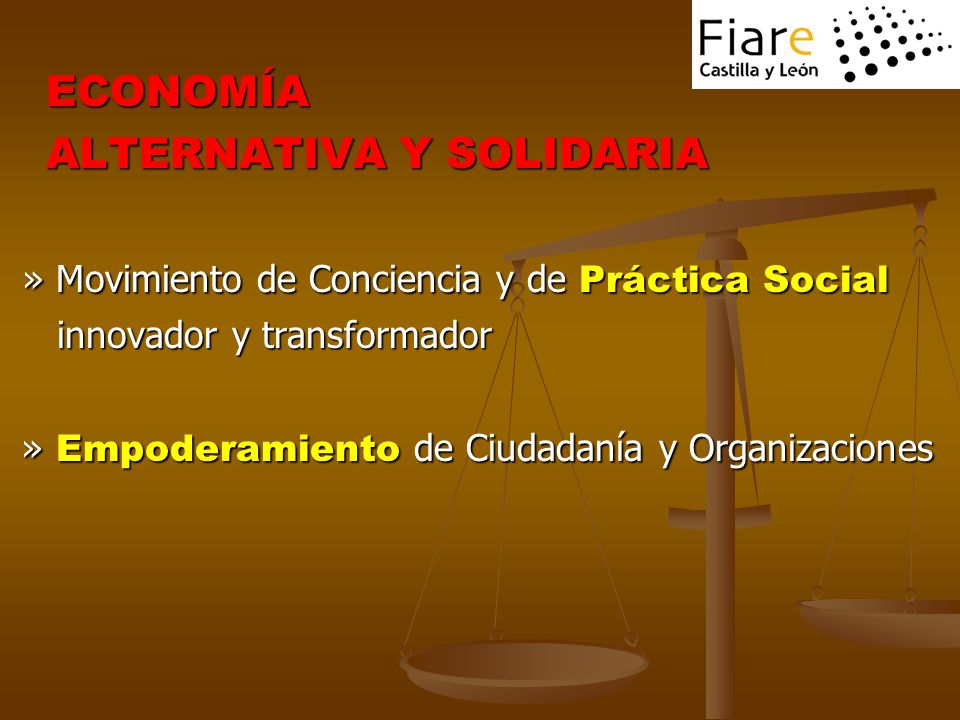 Fiare
Castilla y León

ECONOMÍA
ALTERNATIVA Y SOLIDARIA

» Movimiento de Conciencia y de Práctica Social innovador y transformador

» Empoderamiento de Ciudadanía y Organizaciones